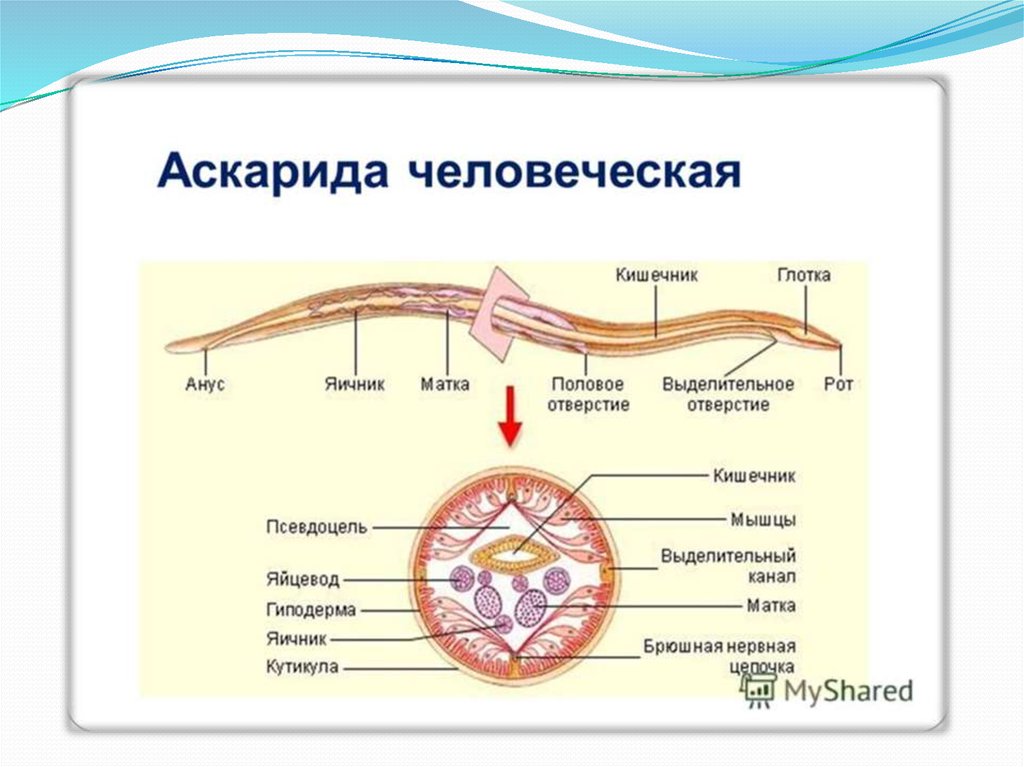 Аскарида человеческая

Кишечник
Глотка
Анус
Яичник
Матка
Половое отверстие
Выделительное отверстие
Рот

Псевдоцель
Яйцевод
Гиподерма
Яичник
Кутикула
Кишечник
Мышцы
Выделительный канал
Матка
Брюшная нервная цепочка

MyShared